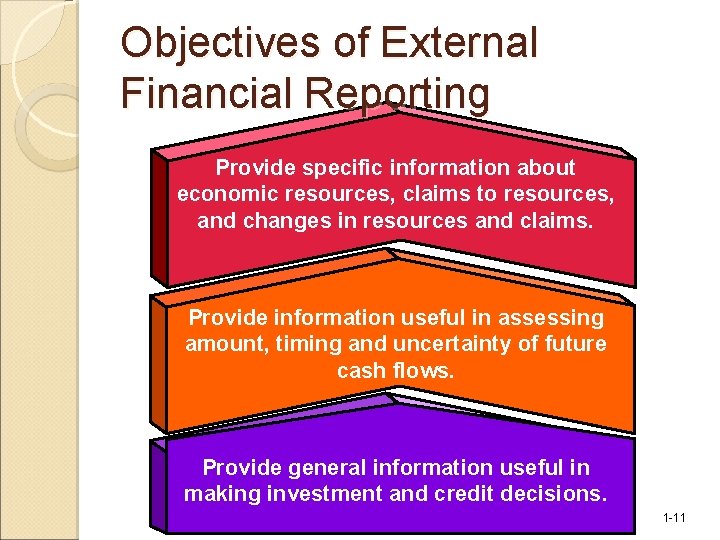 Objectives of External Financial Reporting

Provide specific information about economic resources, claims to resources, and changes in resources and claims.

Provide information useful in assessing amount, timing and uncertainty of future cash flows.

Provide general information useful in making investment and credit decisions.

1-11